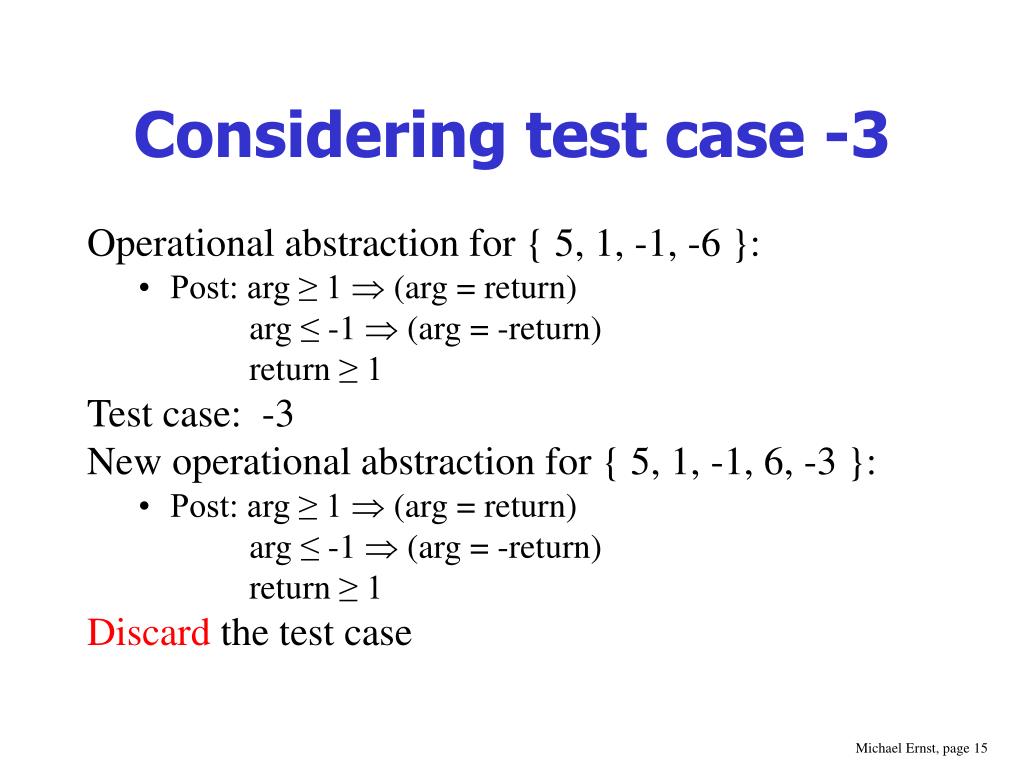 Considering test case -3

Operational abstraction for { 5, 1, -1, -6 }:

• Post: arg $\geq$ 1 $\Rightarrow$ (arg = return)
arg $\leq$ -1 $\Rightarrow$ (arg = -return)
return $\geq$ 1

Test case: -3

New operational abstraction for { 5, 1, -1, 6, -3 }:

• Post: arg $\geq$ 1 $\Rightarrow$ (arg = return)
arg $\leq$ -1 $\Rightarrow$ (arg = -return)
return $\geq$ 1

Discard the test case

Michael Ernst, page 15